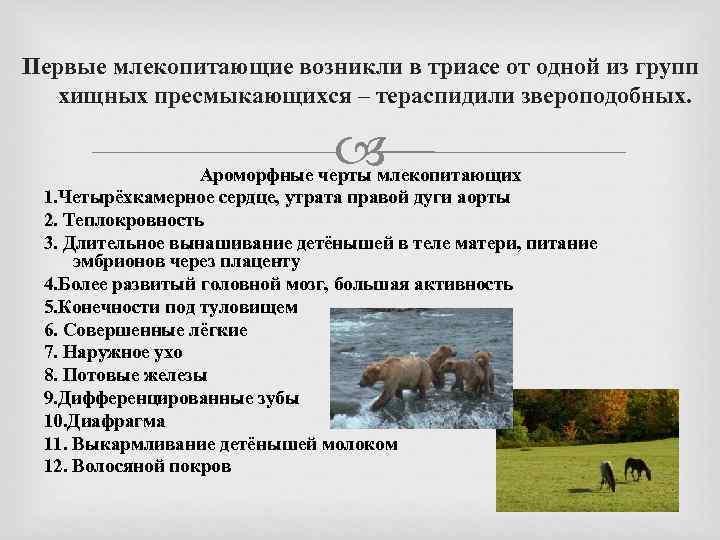 Первые млекопитающие возникли в триасе от одной из групп хищных пресмыкающихся – тераспидили звероподобных.

Ароморфные черты млекопитающих

1.Четырёхкамерное сердце, утрата правой дуги аорты

2. Теплокровность

3. Длительное вынашивание детёнышей в теле матери, питание эмбрионов через плаценту

4.Более развитый головной мозг, большая активность

5.Конечности под туловищем

6. Совершенные лёгкие

7. Наружное ухо

8. Потовые железы

9.Дифференцированные зубы

10.Диафрагма

11. Выкармливание детёнышей молоком

12. Волосяной покров